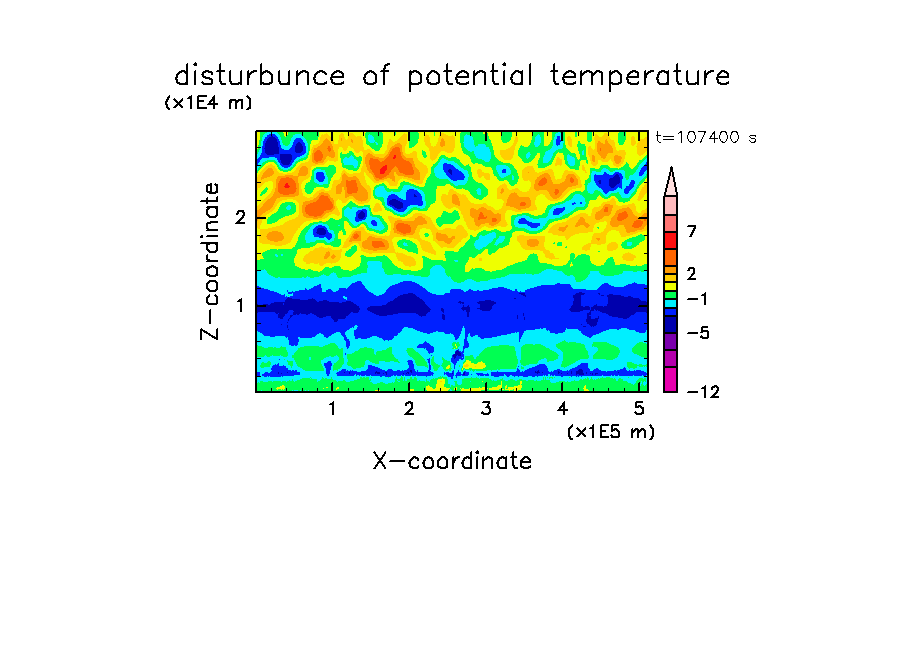 disturbunce of potential temperature

(x1E4 m)

t=107400 s

Z-coordinate

2

1

7

2

−1

−5

−12

1 2 3 4 5

(x1E5 m)

X-coordinate